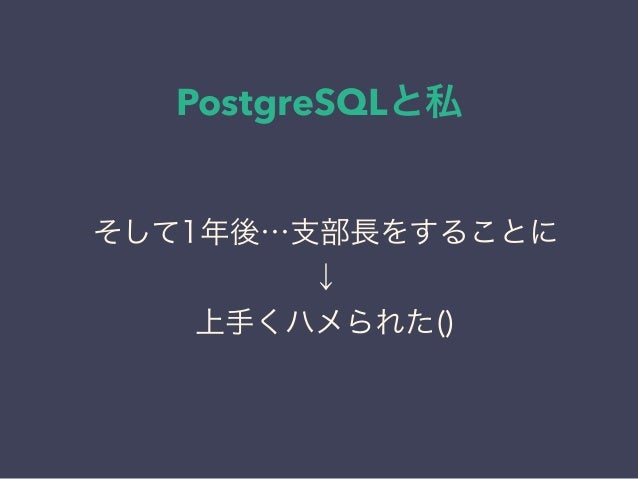 PostgreSQLと私

そして1年後…支部長をすることに
↓
上手くハメられた()